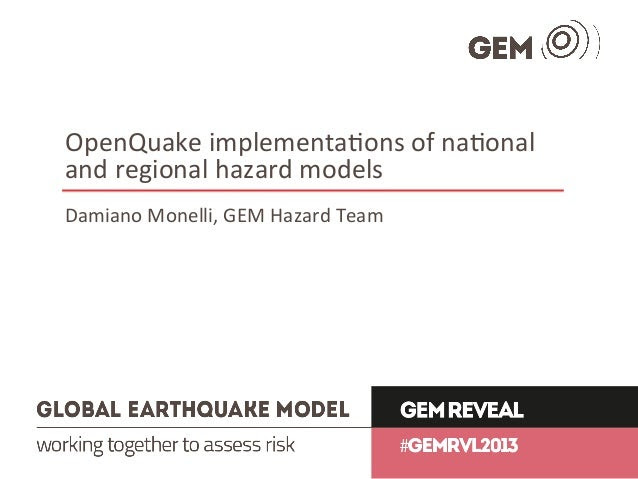 GEM

OpenQuake implementations of national and regional hazard models

Damiano Monelli, GEM Hazard Team

GLOBAL EARTHQUAKE MODEL
working together to assess risk

GEM REVEAL
#GEMRVL2013